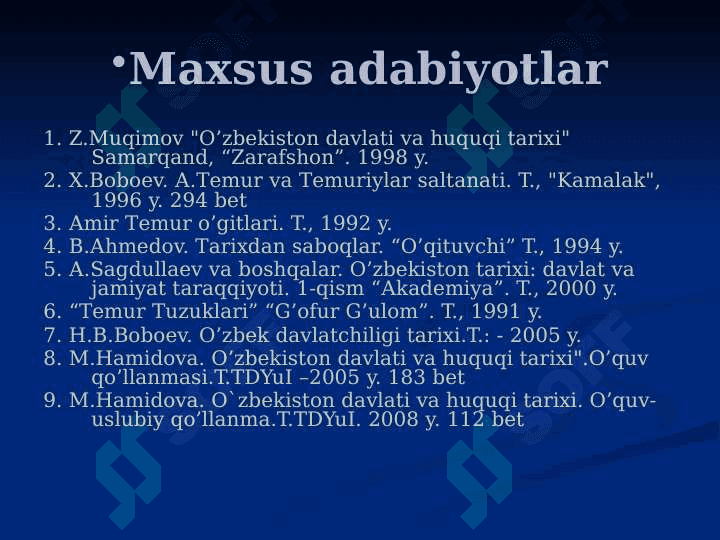 •Maxsus adabiyotlar

1. Z.Muqimov "O’zbekiston davlati va huquqi tarixi" Samarqand, “Zarafshon”. 1998 y.
2. X.Boboev. A.Temur va Temuriylar saltanati. T., "Kamalak", 1996 y. 294 bet
3. Amir Temur o’gitlari. T., 1992 y.
4. B.Ahmedov. Tarixdan saboqlar. “O’qituvchi” T., 1994 y.
5. A.Sagdullaev va boshqalar. O’zbekiston tarixi: davlat va jamiyat taraqqiyoti. 1-qism “Akademiya”. T., 2000 y.
6. “Temur Tuzuklari” “G’ofur G’ulom”. T., 1991 y.
7. H.B.Boboev. O’zbek davlatchiligi tarixi.T.: - 2005 y.
8. M.Hamidova. O’zbekiston davlati va huquqi tarixi".O’quv qo’llanmasi.T.TDYuI –2005 y. 183 bet
9. M.Hamidova. O`zbekiston davlati va huquqi tarixi. O’quv-uslubiy qo’llanma.T.TDYuI. 2008 y. 112 bet